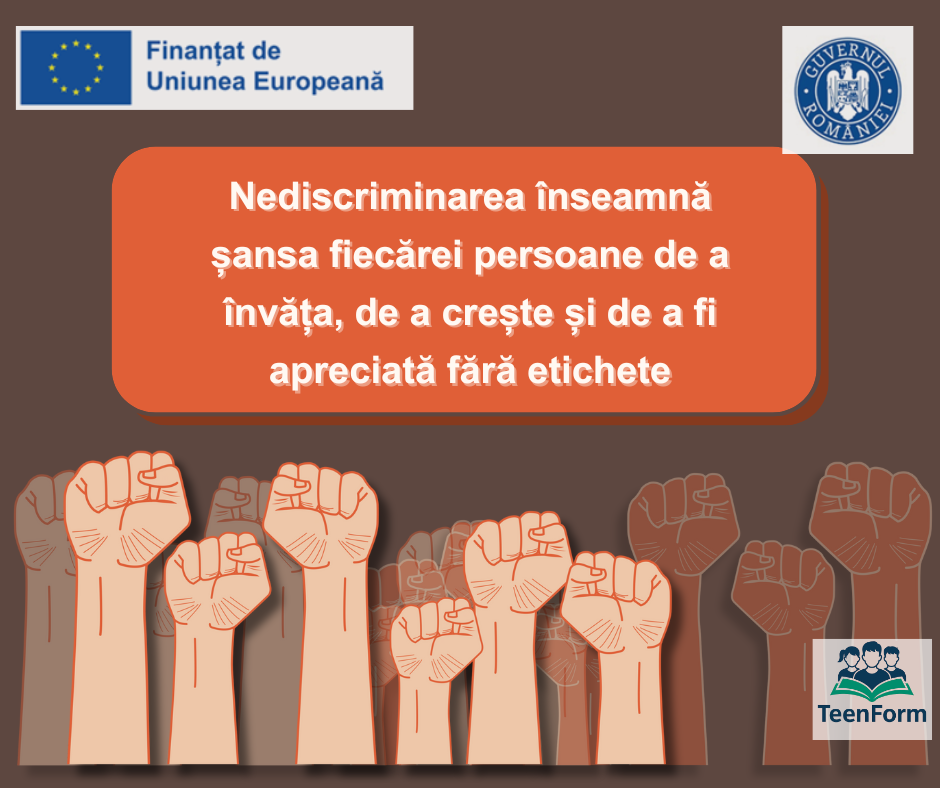 Finanțat de
Uniunea Europeană

GUVERNUL ROMÂNIEI

Nediscriminarea înseamnă șansa fiecărei persoane de a învăța, de a crește și de a fi apreciată fără etichete

TeenForm